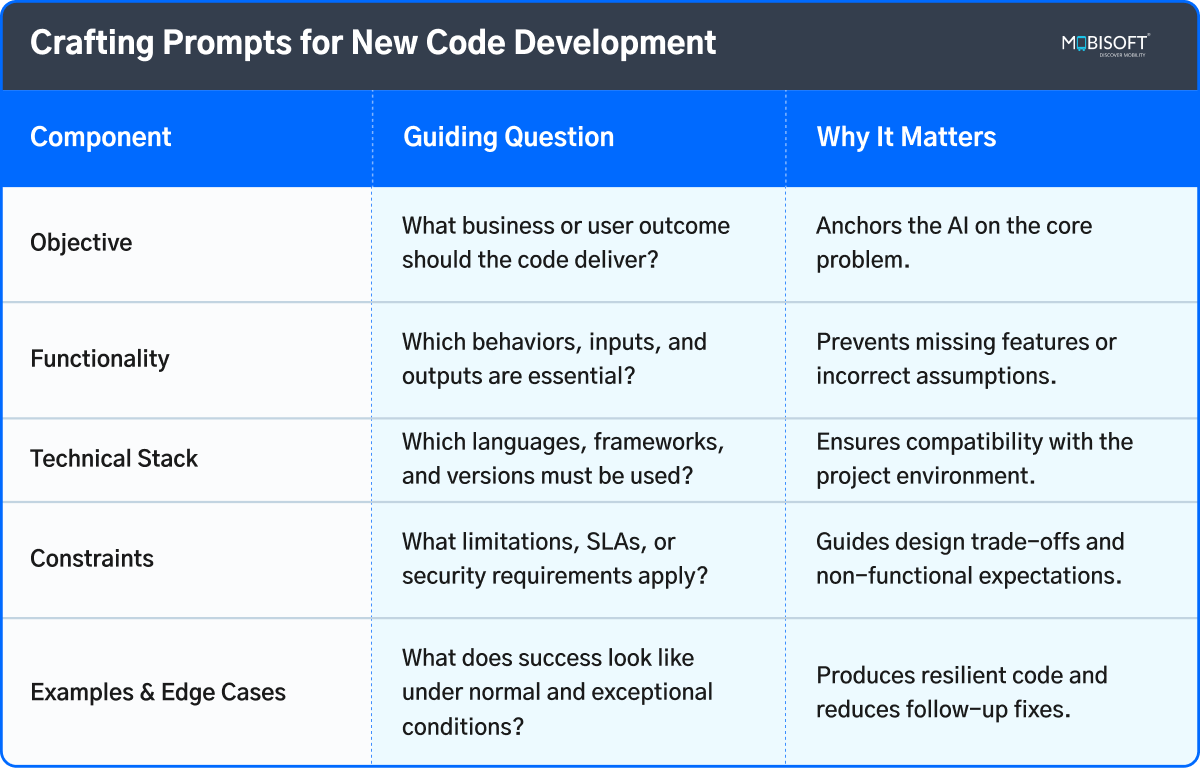 Crafting Prompts for New Code Development

MOBISOFT
DISCOVER MOBILITY

| Component | Guiding Question | Why It Matters |
|---|---|---|
| Objective | What business or user outcome should the code deliver? | Anchors the AI on the core problem. |
| Functionality | Which behaviors, inputs, and outputs are essential? | Prevents missing features or incorrect assumptions. |
| Technical Stack | Which languages, frameworks, and versions must be used? | Ensures compatibility with the project environment. |
| Constraints | What limitations, SLAs, or security requirements apply? | Guides design trade-offs and non-functional expectations. |
| Examples & Edge Cases | What does success look like under normal and exceptional conditions? | Produces resilient code and reduces follow-up fixes. |